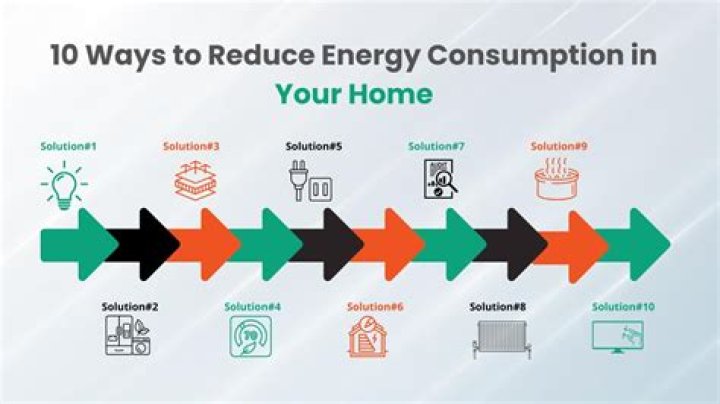 10 Ways to Reduce Energy Consumption in Your Home

Solution#1

Solution#3

Solution#5

Solution#7

Solution#9

Solution#2

Solution#4

Solution#6

Solution#8

Solution#10